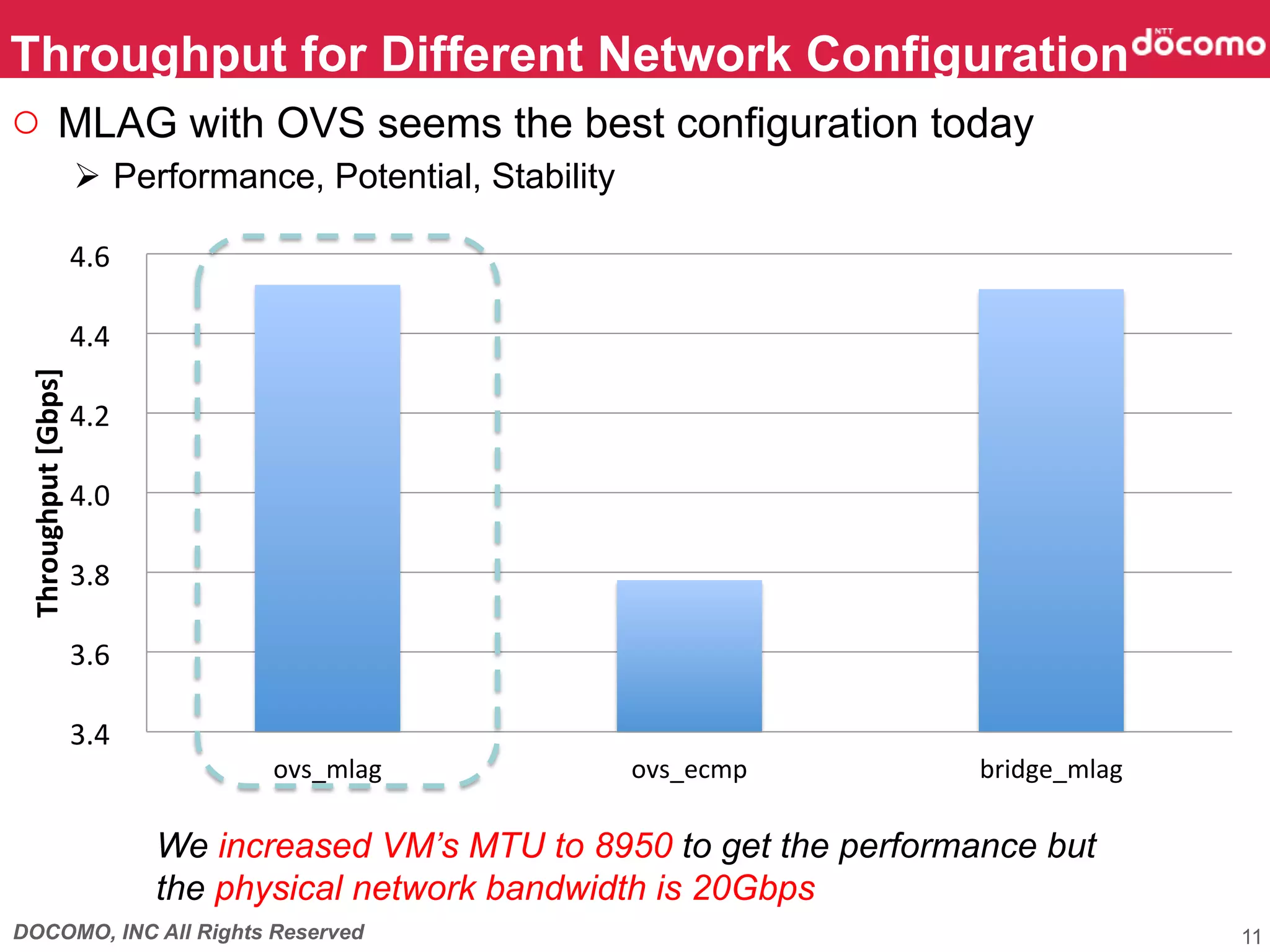 Throughput for Different Network Configuration

NTT docomo

○ MLAG with OVS seems the best configuration today

➢ Performance, Potential, Stability

Throughput [Gbps]

4.6
4.4
4.2
4.0
3.8
3.6
3.4

ovs_mlag
ovs_ecmp
bridge_mlag

We increased VM's MTU to 8950 to get the performance but the physical network bandwidth is 20Gbps

DOCOMO, INC All Rights Reserved

11